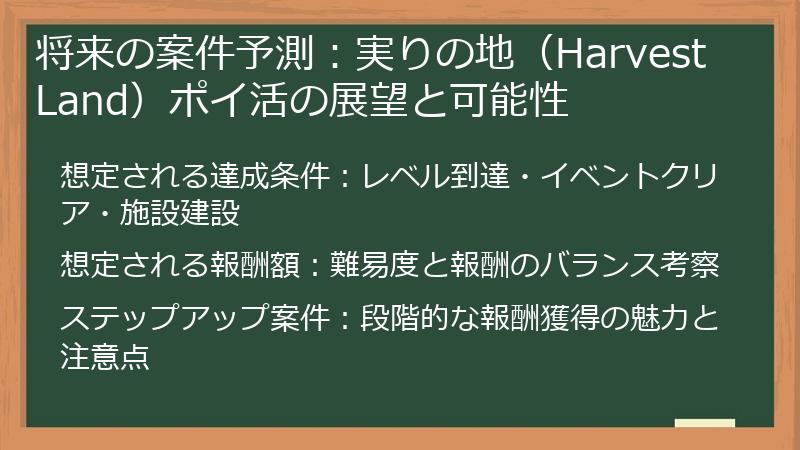 将来の案件予測：実りの地（Harvest Land）ポイ活の展望と可能性

想定される達成条件：レベル到達・イベントクリア・施設建設

想定される報酬額：難易度と報酬のバランス考察

ステップアップ案件：段階的な報酬獲得の魅力と注意点